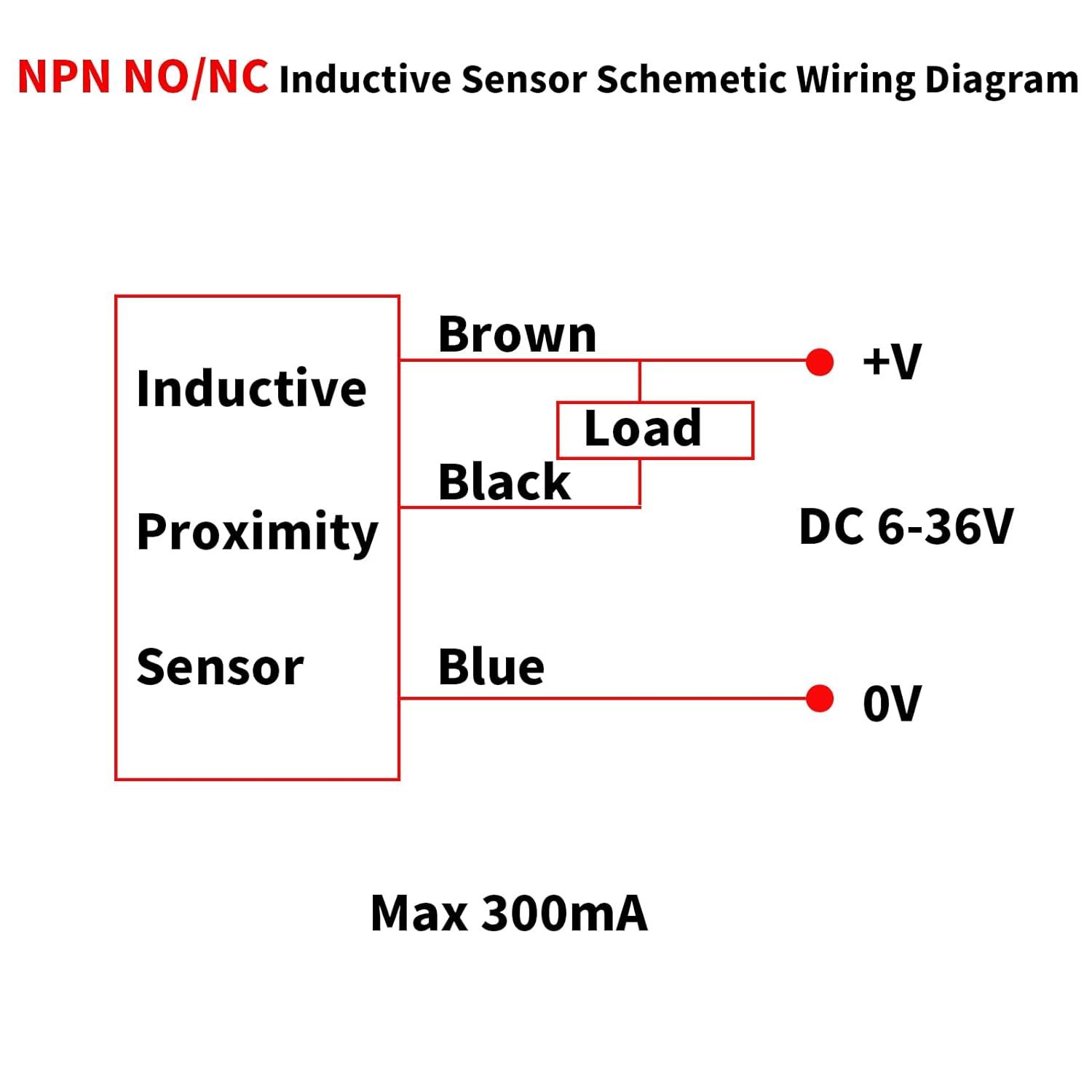 NPN NO/NC Inductive Sensor Schemetic Wiring Diagram

Inductive

Proximity

Sensor

Brown

+V

Load

Black

DC 6-36V

Blue

0V

Max 300mA